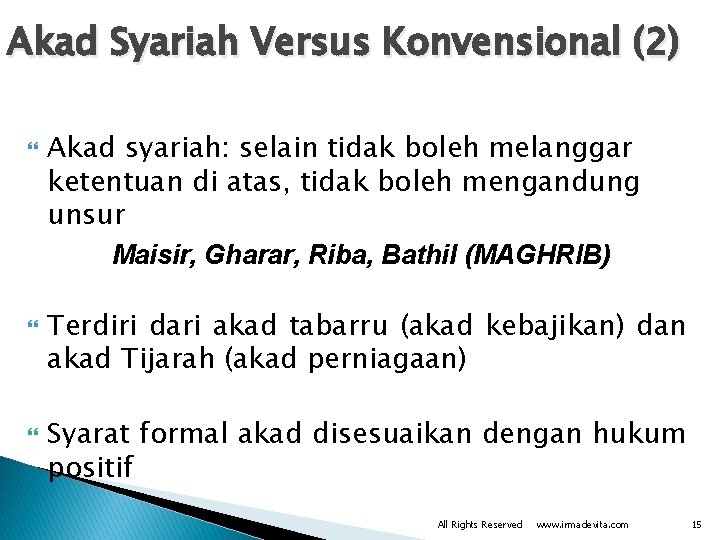 Akad Syariah Versus Konvensional (2)

Akad syariah: selain tidak boleh melanggar ketentuan di atas, tidak boleh mengandung unsur

Maisir, Gharar, Riba, Bathil (MAGHRIB)

Terdiri dari akad tabarru (akad kebajikan) dan akad Tijarah (akad perniagaan)

Syarat formal akad disesuaikan dengan hukum positif

All Rights Reserved www.irmadevita.com 15